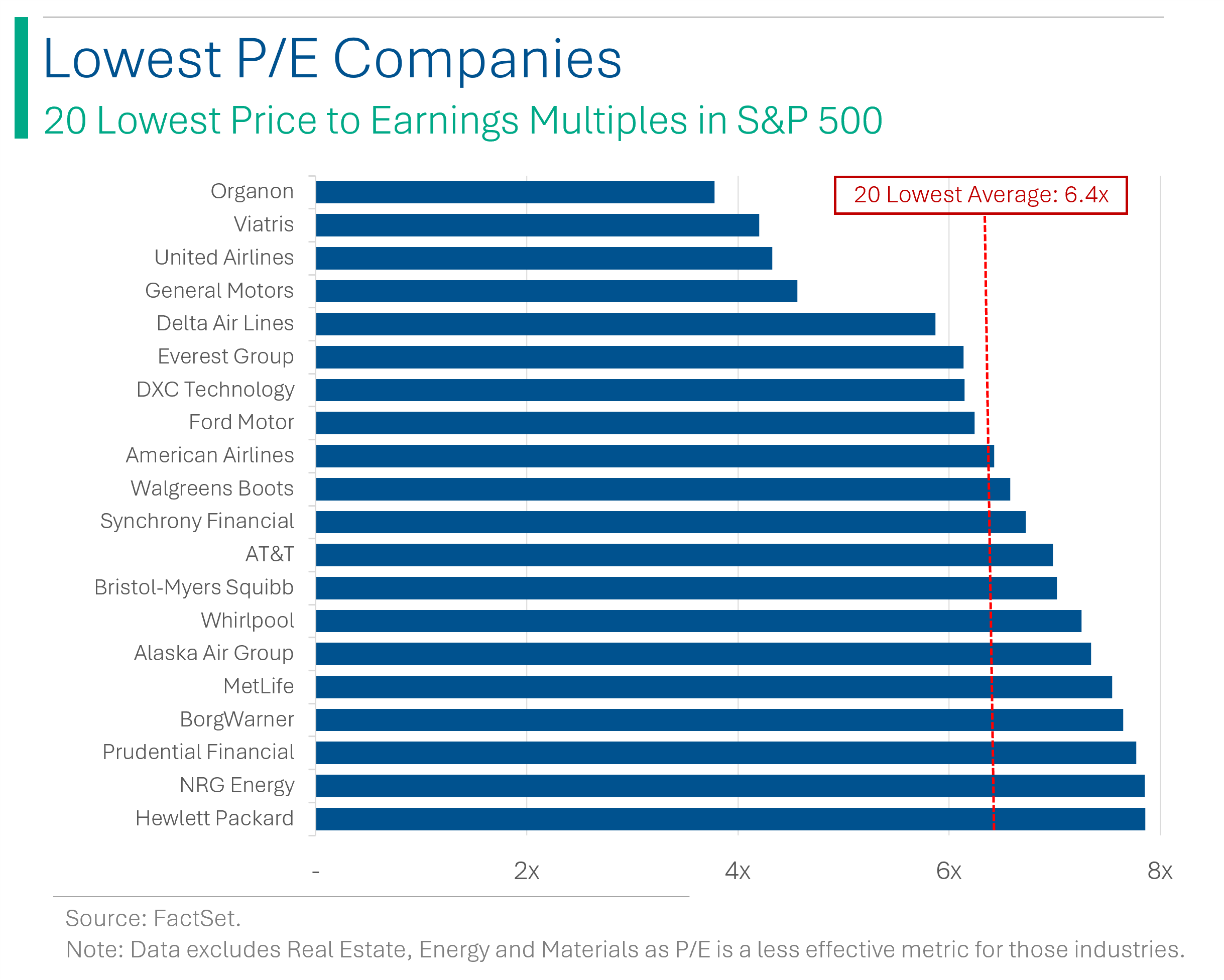 Lowest P/E Companies

20 Lowest Price to Earnings Multiples in S&P 500

20 Lowest Average: 6.4x

Organon
Viatris
United Airlines
General Motors
Delta Air Lines
Everest Group
DXC Technology
Ford Motor
American Airlines
Walgreens Boots
Synchrony Financial
AT&T
Bristol-Myers Squibb
Whirlpool
Alaska Air Group
MetLife
BorgWarner
Prudential Financial
NRG Energy
Hewlett Packard

- 2x 4x 6x 8x

Source: FactSet.
Note: Data excludes Real Estate, Energy and Materials as P/E is a less effective metric for those industries.